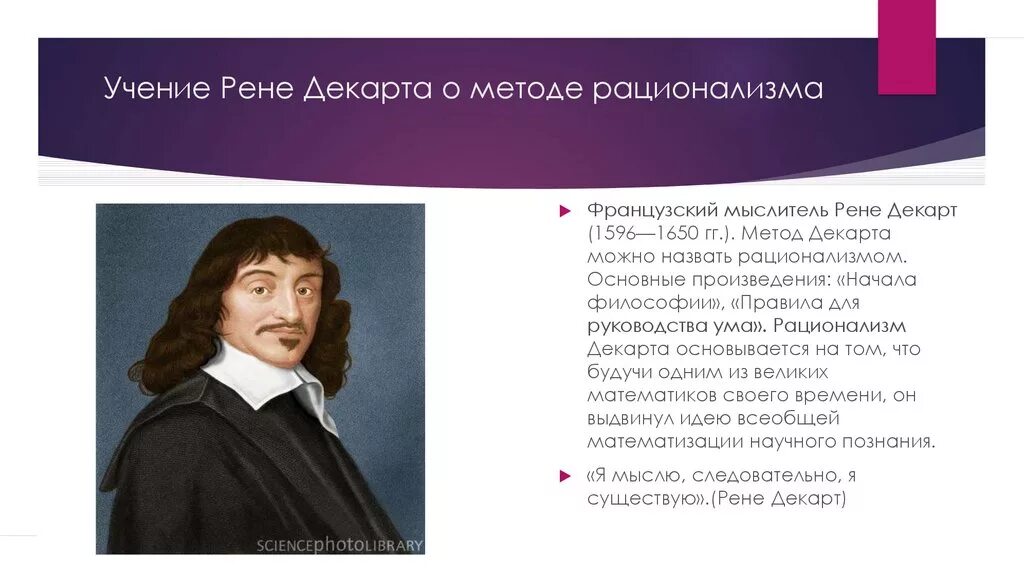 Учение Рене Декарта о методе рационализма

SCIENCEphotoLIBRARY

Французский мыслитель Рене Декарт (1596—1650 гг.). Метод Декарта можно назвать рационализмом. Основные произведения: «Начала философии», «Правила для руководства ума». Рационализм Декарта основывается на том, что будучи одним из великих математиков своего времени, он выдвинул идею всеобщей математизации научного познания.

«Я мыслю, следовательно, я существую».(Рене Декарт)